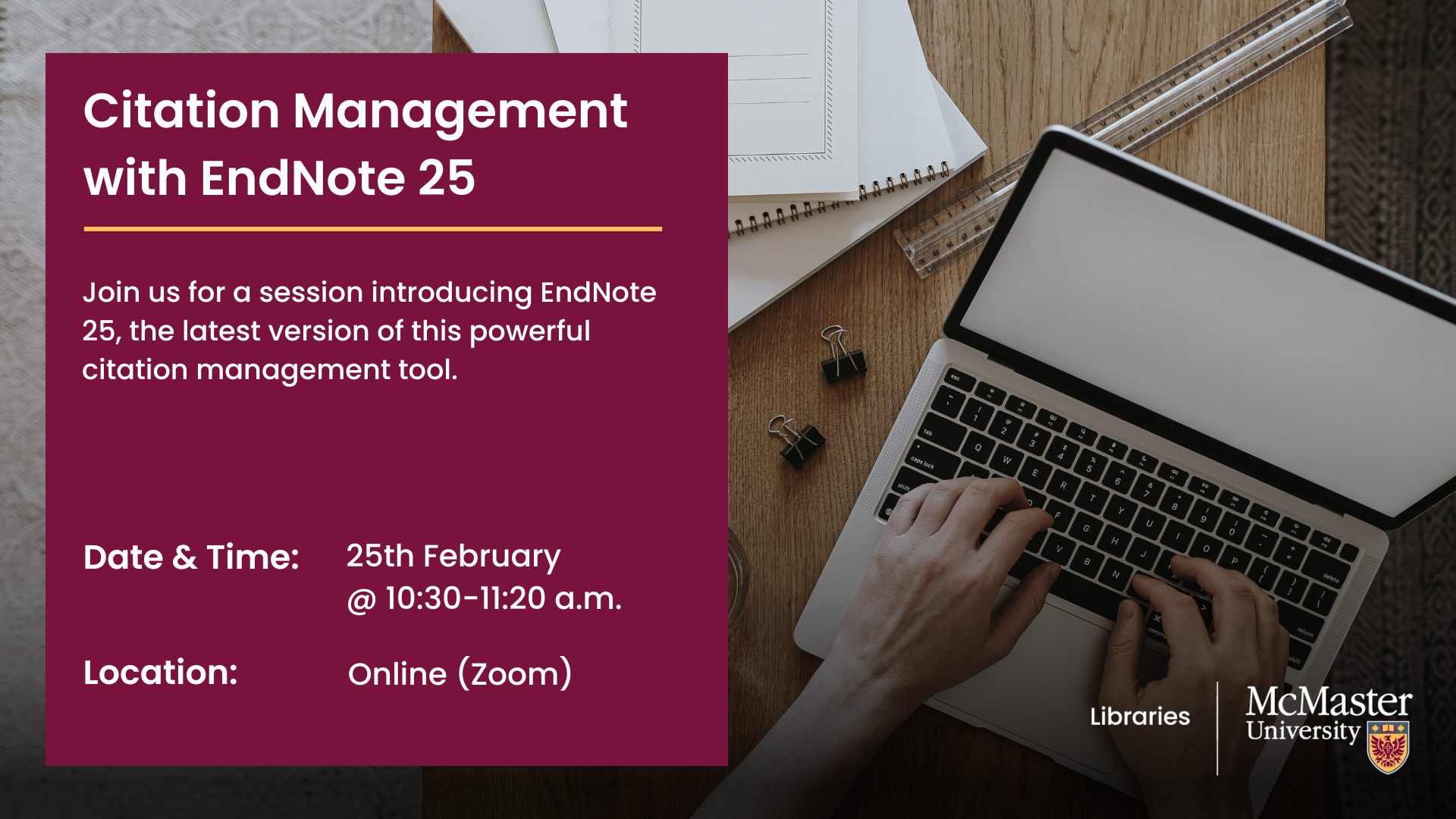 Citation Management with EndNote 25

Join us for a session introducing EndNote 25, the latest version of this powerful citation management tool.

Date & Time: 25th February @ 10:30-11:20 a.m.

Location: Online (Zoom)

Libraries

McMaster University